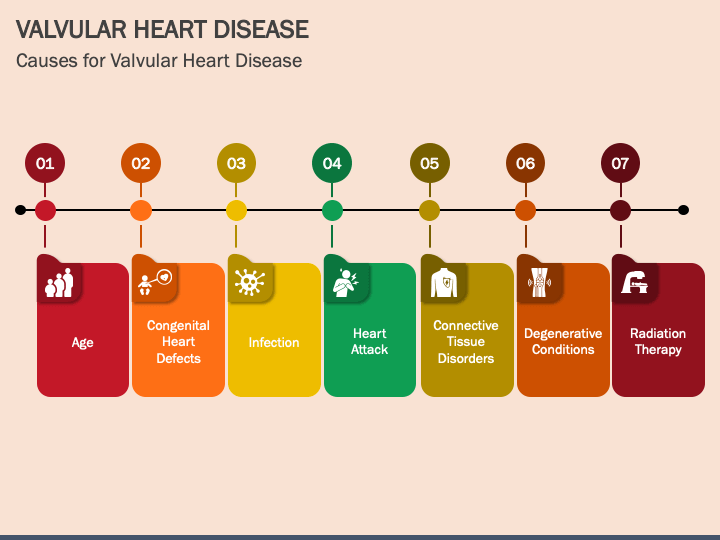 VALVULAR HEART DISEASE

Causes for Valvular Heart Disease

01

02

03

04

05

06

07

Age

Congenital Heart Defects

Infection

Heart Attack

Connective Tissue Disorders

Degenerative Conditions

Radiation Therapy